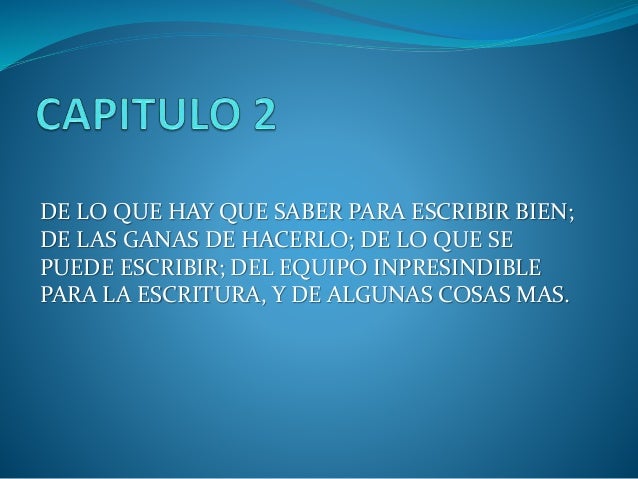 CAPITULO 2

DE LO QUE HAY QUE SABER PARA ESCRIBIR BIEN; DE LAS GANAS DE HACERLO; DE LO QUE SE PUEDE ESCRIBIR; DEL EQUIPO INPRESINDIBLE PARA LA ESCRITURA, Y DE ALGUNAS COSAS MAS.